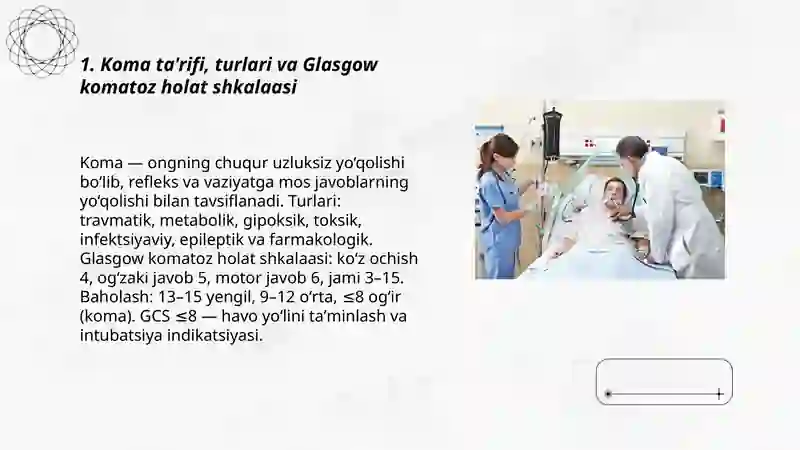 1. Koma ta'rifi, turlari va Glasgow komatoz holat shkalaasi

Koma — ongning chuqur uzluksiz yo‘qolishi bo‘lib, refleks va vaziyatga mos javoblarning yo‘qolishi bilan tavsiflanadi. Turlari: travmatik, metabolik, gipoksik, toksik, infektsiyaviy, epileptik va farmakologik. Glasgow komatoz holat shkalaasi: ko‘z ochish 4, og‘zaki javob 5, motor javob 6, jami 3–15. Baholash: 13–15 yengil, 9–12 o‘rta, ≤8 og‘ir (koma). GCS ≤8 — havo yo‘lini ta’minlash va intubatsiya indikatsiyasi.